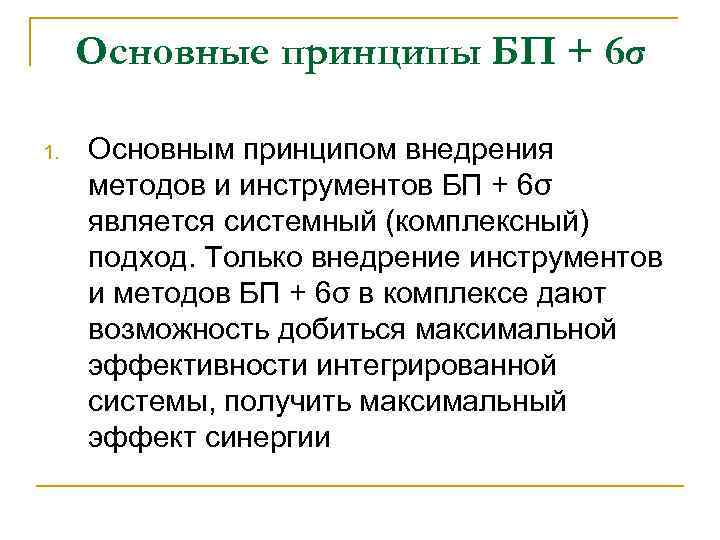 Основные принципы БП + 6σ

1. Основным принципом внедрения методов и инструментов БП + 6σ является системный (комплексный) подход. Только внедрение инструментов и методов БП + 6σ в комплексе дают возможность добиться максимальной эффективности интегрированной системы, получить максимальный эффект синергии